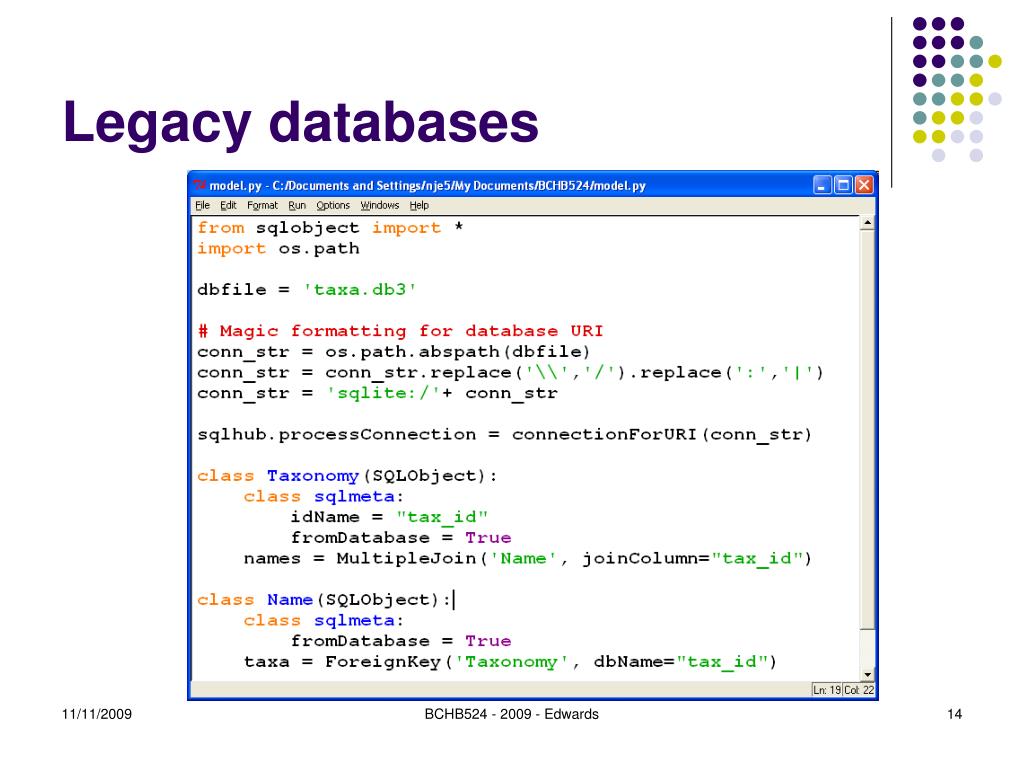 Legacy databases

model.py - C:/Documents and Settings/nje5/My Documents/BCHB524/model.py

File Edit Format Run Options Windows Help

from sqlobject import *
import os.path

dbfile = 'taxa.db3'

# Magic formatting for database URI
conn_str = os.path.abspath(dbfile)
conn_str = conn_str.replace('\\','/').replace(':','|')
conn_str = 'sqlite:/'+ conn_str

sqlhub.processConnection = connectionForURI(conn_str)

class Taxonomy(SQLObject):
    class sqlmeta:
        idName = "tax_id"
        fromDatabase = True
    names = MultipleJoin('Name', joinColumn="tax_id")

class Name(SQLObject):
    class sqlmeta:
        fromDatabase = True
    taxa = ForeignKey('Taxonomy', dbName="tax_id")

Ln: 19 Col: 22

11/11/2009

BCHB524 - 2009 - Edwards

14